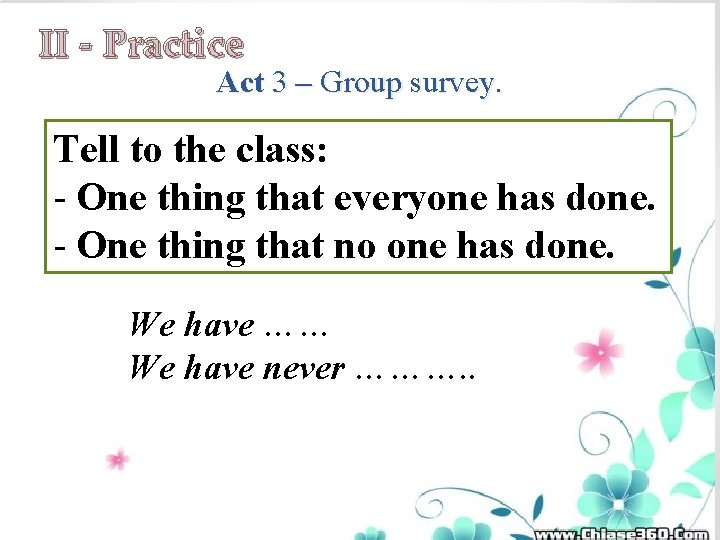 II - Practice

Act 3 – Group survey.

Tell to the class:
- One thing that everyone has done.
- One thing that no one has done.

We have ……
We have never ………..

www.Chiase360.Com